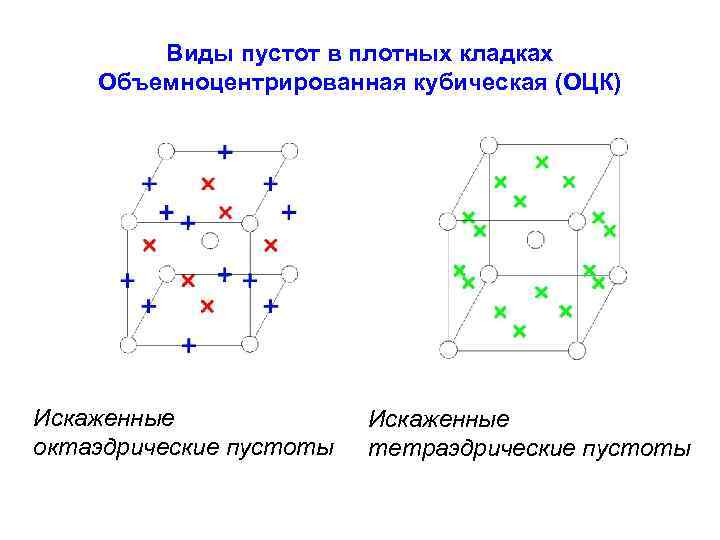 Виды пустот в плотных кладках
Объемноцентрированная кубическая (ОЦК)

Искаженные октаэдрические пустоты

Искаженные тетраэдрические пустоты